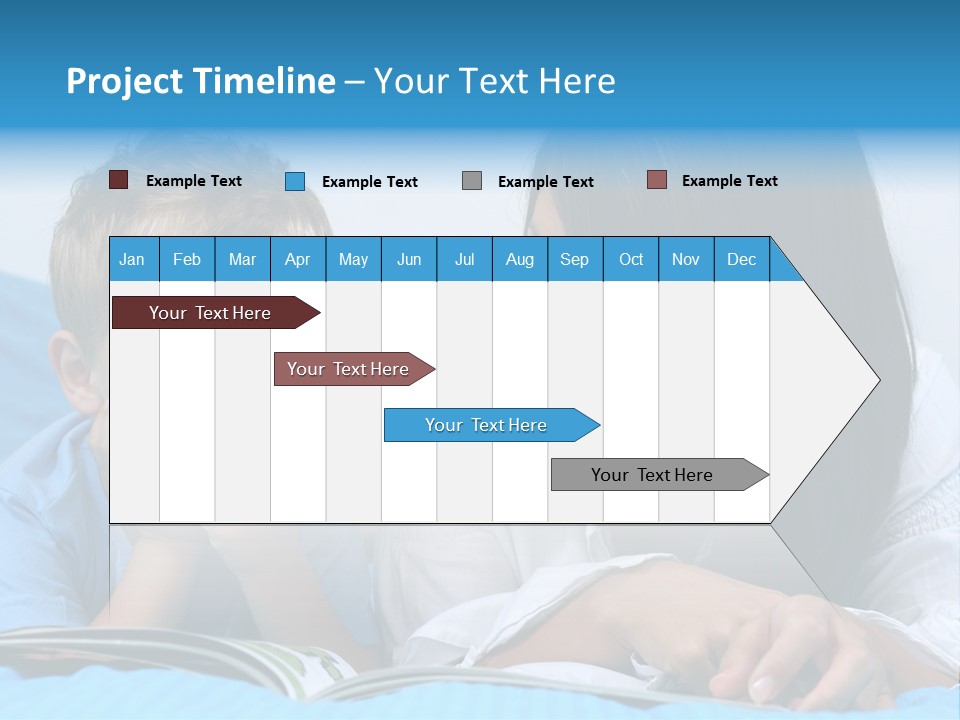 Project Timeline – Your Text Here

Example Text Example Text Example Text Example Text

| Jan | Feb | Mar | Apr | May | Jun | Jul | Aug | Sep | Oct | Nov | Dec |
|---|---|---|---|---|---|---|---|---|---|---|---|

Your Text Here

Your Text Here

Your Text Here

Your Text Here